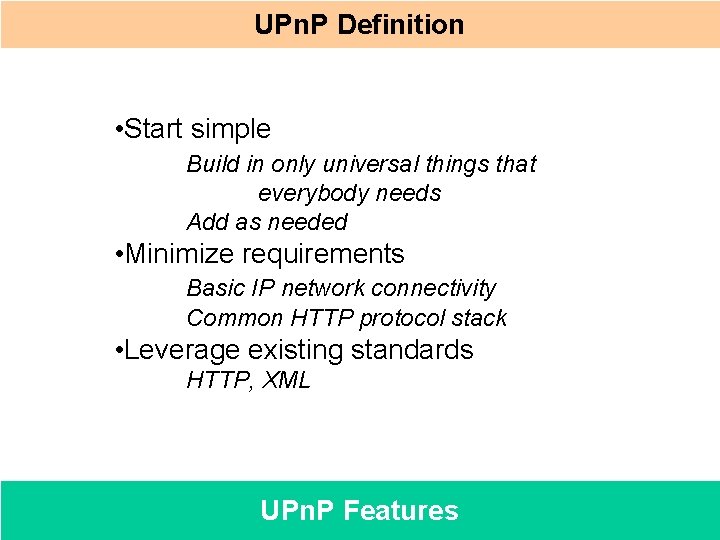 UPnP Definition

•Start simple

Build in only universal things that everybody needs

Add as needed

•Minimize requirements

Basic IP network connectivity

Common HTTP protocol stack

•Leverage existing standards

HTTP, XML

UPnP Features